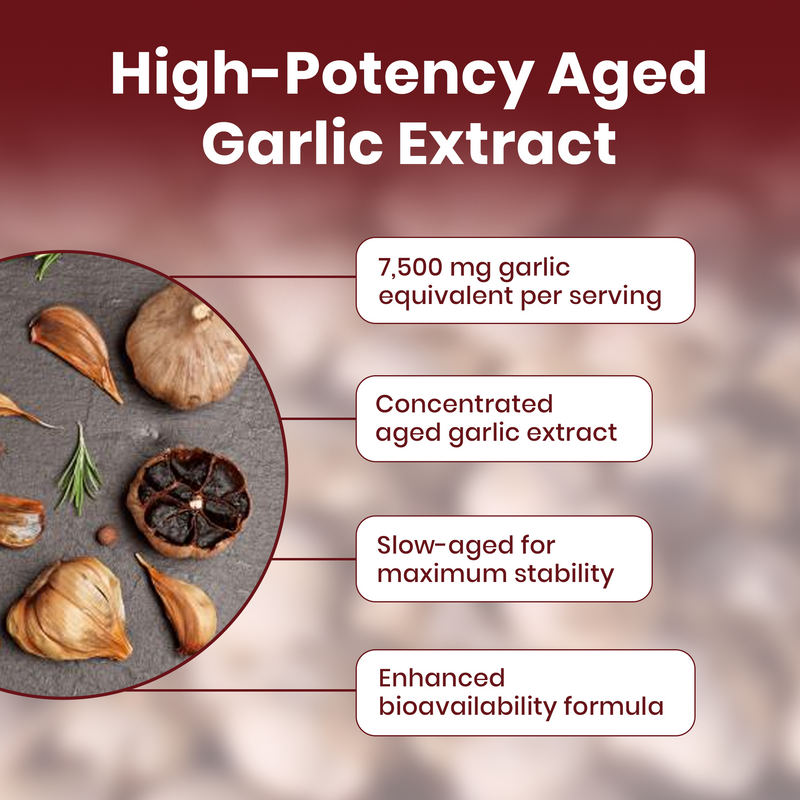 High-Potency Aged Garlic Extract

7,500 mg garlic equivalent per serving

Concentrated aged garlic extract

Slow-aged for maximum stability

Enhanced bioavailability formula